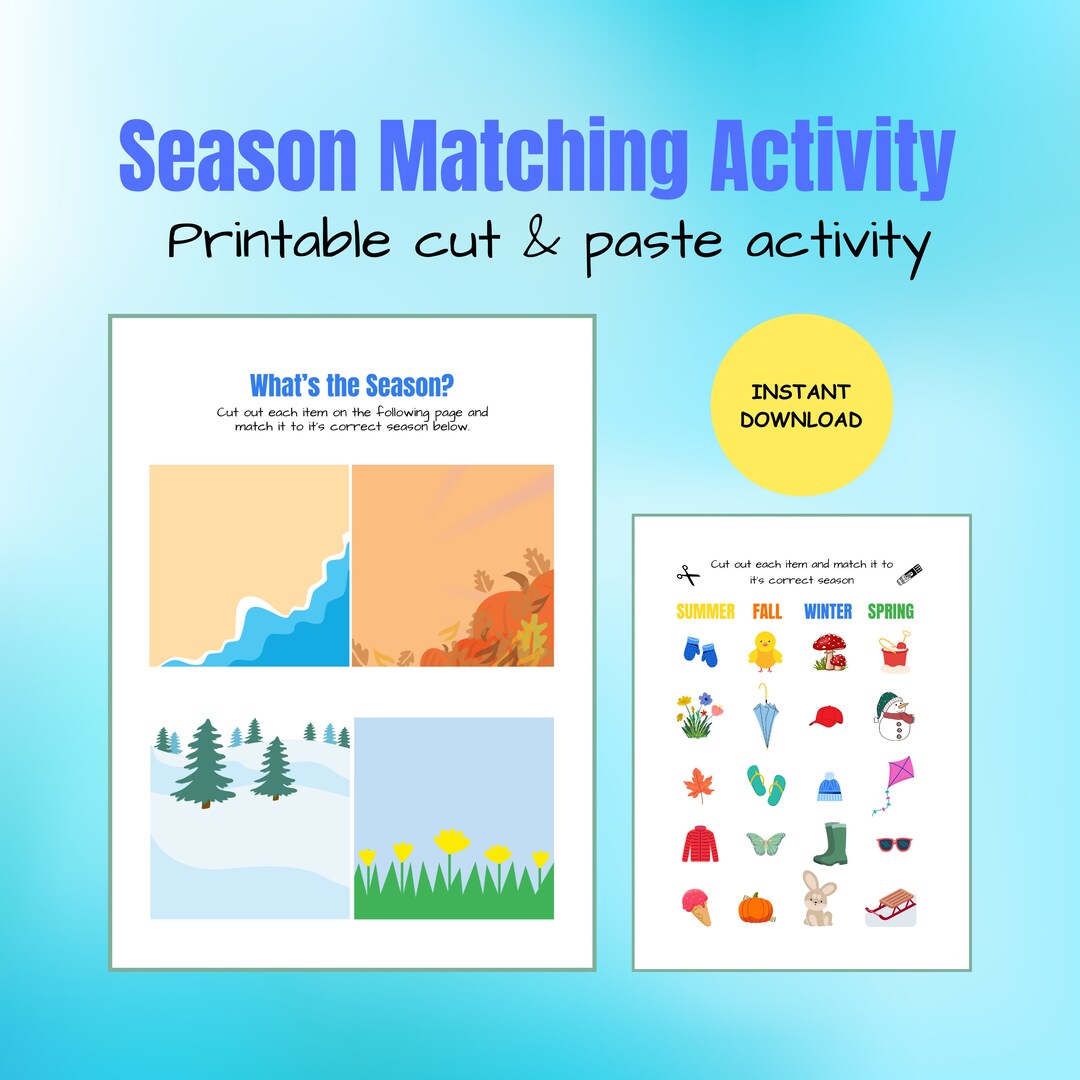 Season Matching Activity

Printable cut & paste activity

What's the Season?

Cut out each item on the following page and match it to it's correct season below.

INSTANT DOWNLOAD

Cut out each item and match it to it's correct season

SUMMER FALL WINTER SPRING